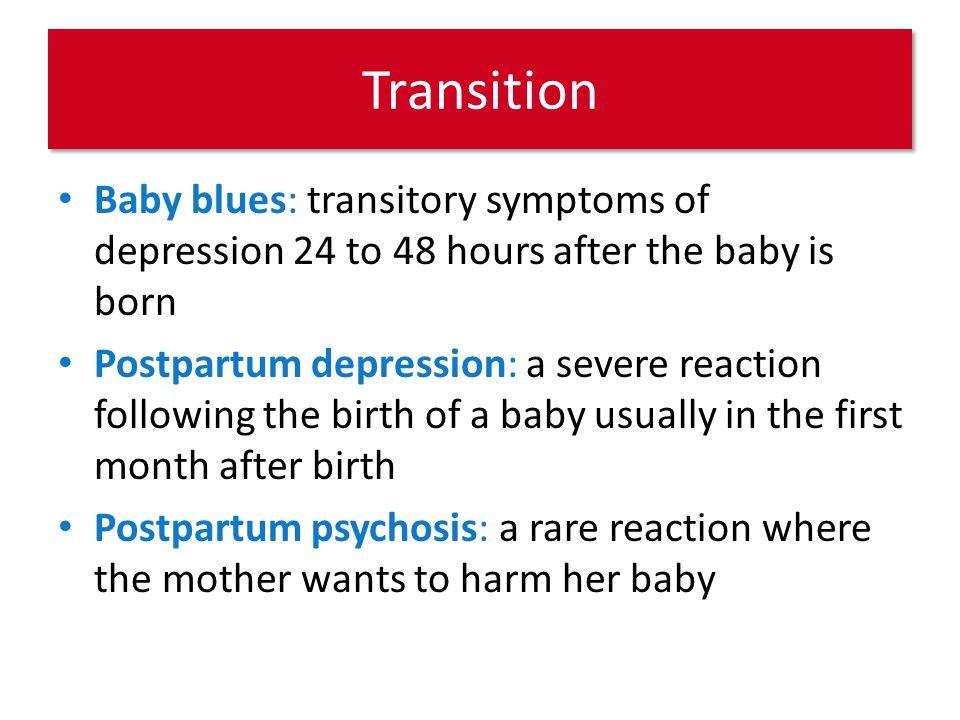 Transition

• Baby blues: transitory symptoms of depression 24 to 48 hours after the baby is born

• Postpartum depression: a severe reaction following the birth of a baby usually in the first month after birth

• Postpartum psychosis: a rare reaction where the mother wants to harm her baby